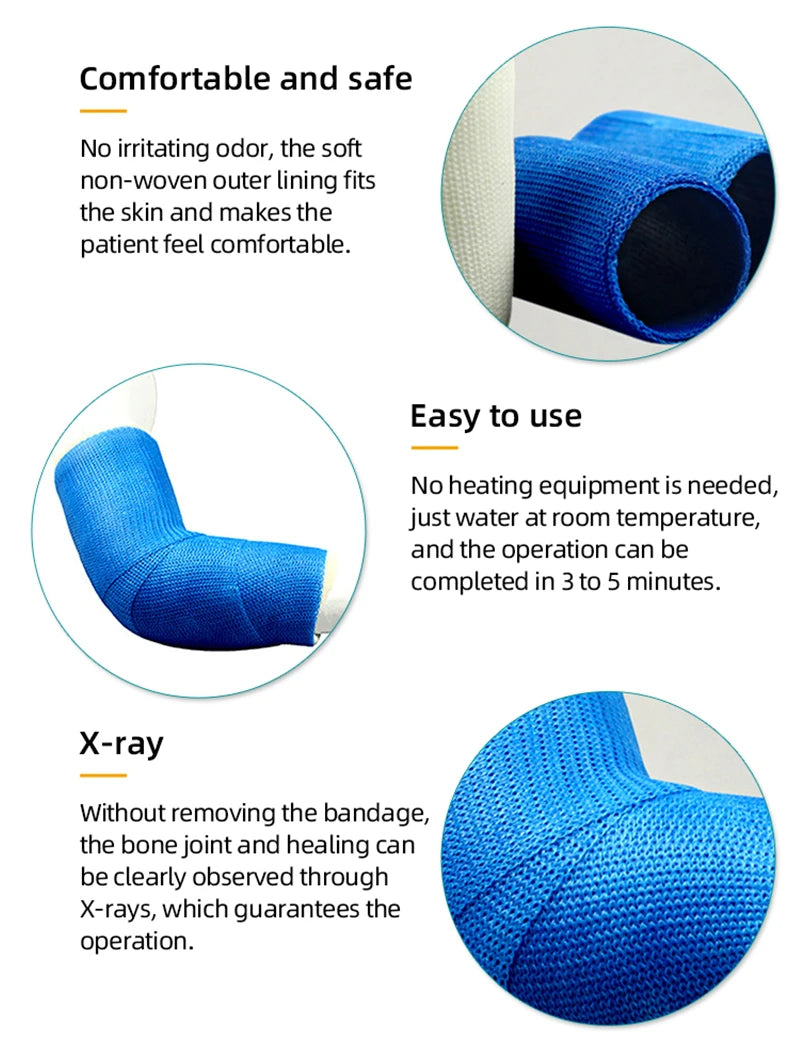 Comfortable and safe

No irritating odor, the soft non-woven outer lining fits the skin and makes the patient feel comfortable.

Easy to use

No heating equipment is needed, just water at room temperature, and the operation can be completed in 3 to 5 minutes.

X-ray

Without removing the bandage, the bone joint and healing can be clearly observed through X-rays, which guarantees the operation.